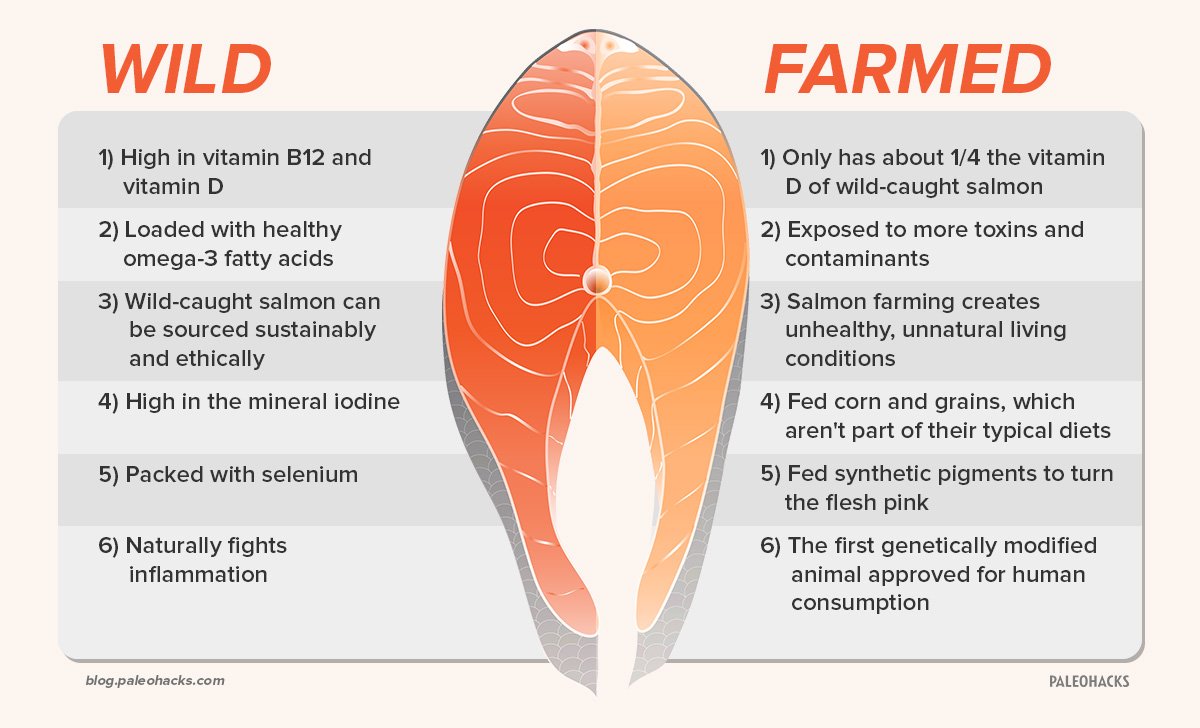 WILD

1) High in vitamin B12 and vitamin D

2) Loaded with healthy omega-3 fatty acids

3) Wild-caught salmon can be sourced sustainably and ethically

4) High in the mineral iodine

5) Packed with selenium

6) Naturally fights inflammation

FARMED

1) Only has about 1/4 the vitamin D of wild-caught salmon

2) Exposed to more toxins and contaminants

3) Salmon farming creates unhealthy, unnatural living conditions

4) Fed corn and grains, which aren't part of their typical diets

5) Fed synthetic pigments to turn the flesh pink

6) The first genetically modified animal approved for human consumption

blog.paleohacks.com

PALEOHACKS